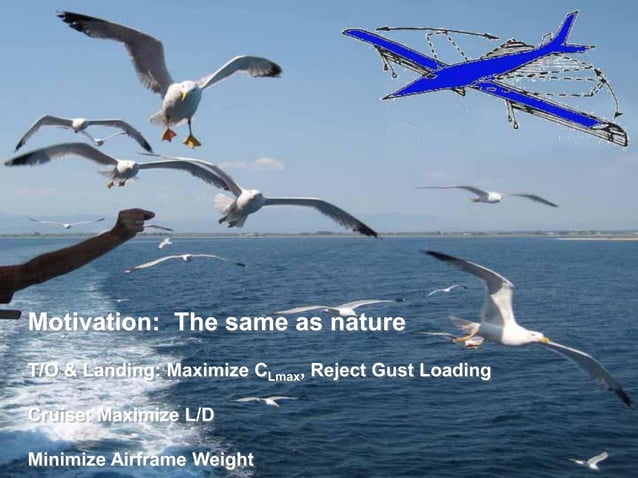 Motivation: The same as nature

T/O & Landing: Maximize $C_{Lmax}$, Reject Gust Loading

Cruise: Maximize L/D

Minimize Airframe Weight